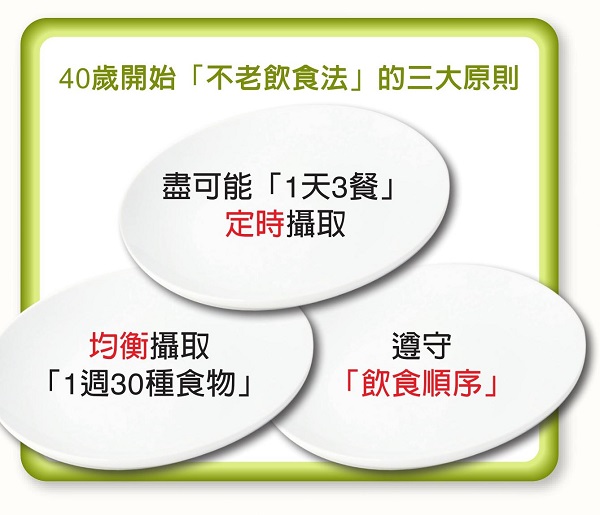 40歲開始「不老飲食法」的三大原則

盡可能「1天3餐」
定時攝取

均衡攝取
「1週30種食物」

遵守
「飲食順序」